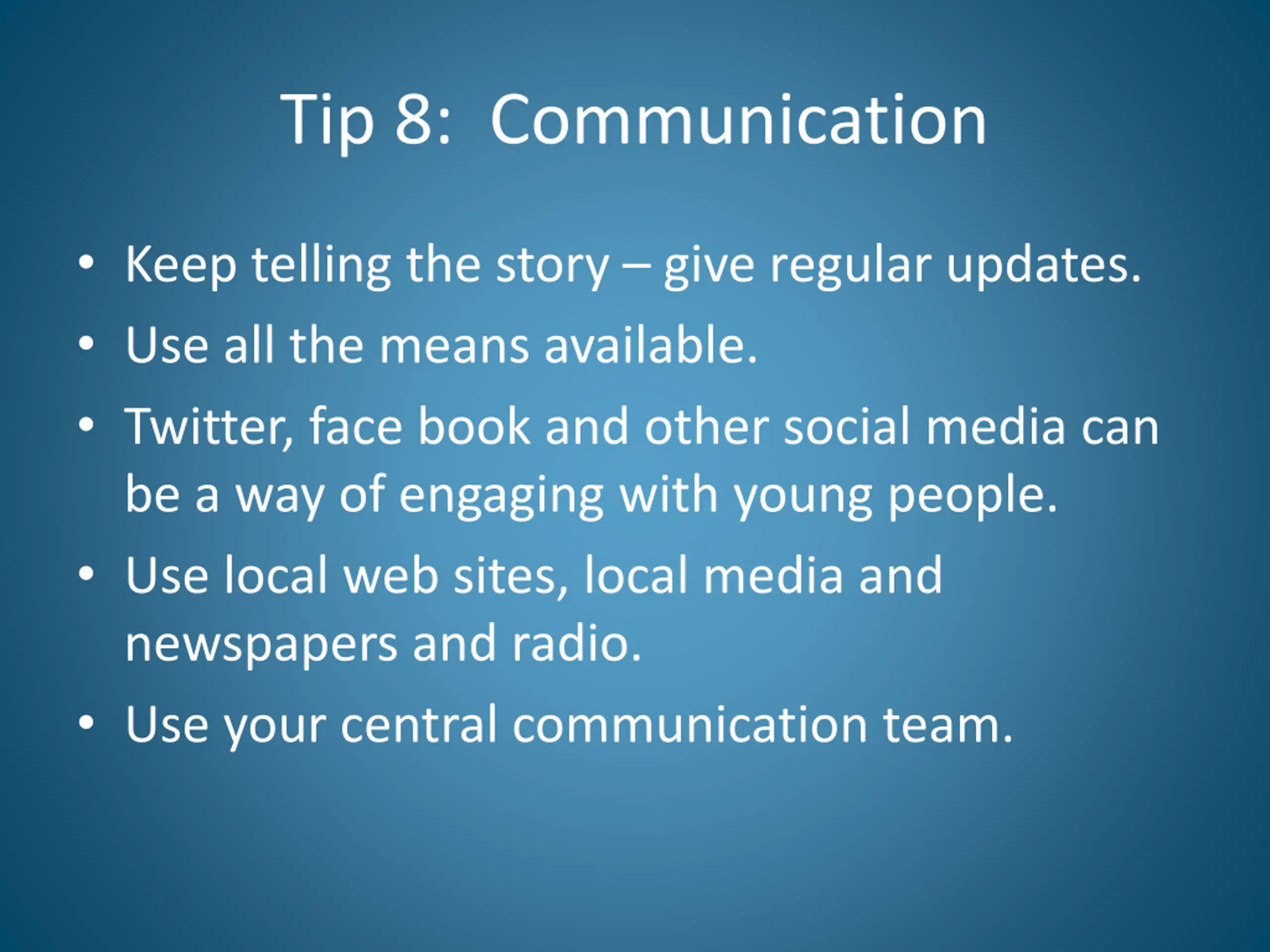 Tip 8: Communication

• Keep telling the story – give regular updates.
• Use all the means available.
• Twitter, face book and other social media can be a way of engaging with young people.
• Use local web sites, local media and newspapers and radio.
• Use your central communication team.